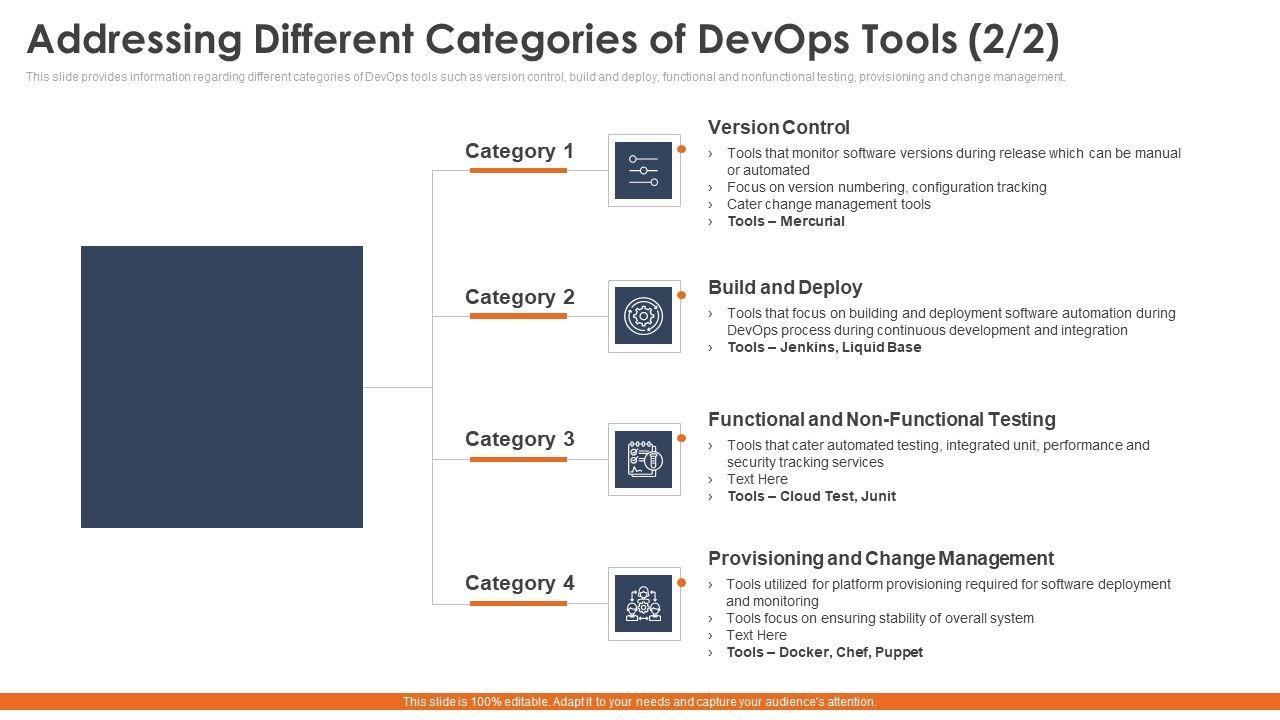 Addressing Different Categories of DevOps Tools (2/2)

This slide provides information regarding different categories of DevOps tools such as version control, build and deploy, functional and nonfunctional testing, provisioning and change management.

Category 1

Version Control

› Tools that monitor software versions during release which can be manual or automated
› Focus on version numbering, configuration tracking
› Cater change management tools
› Tools – Mercurial

Category 2

Build and Deploy

› Tools that focus on building and deployment software automation during DevOps process during continuous development and integration
› Tools – Jenkins, Liquid Base

Category 3

Functional and Non-Functional Testing

› Tools that cater automated testing, integrated unit, performance and security tracking services
› Text Here
› Tools – Cloud Test, Junit

Category 4

Provisioning and Change Management

› Tools utilized for platform provisioning required for software deployment and monitoring
› Tools focus on ensuring stability of overall system
› Text Here
› Tools – Docker, Chef, Puppet

This slide is 100% editable. Adapt it to your needs and capture your audience's attention.